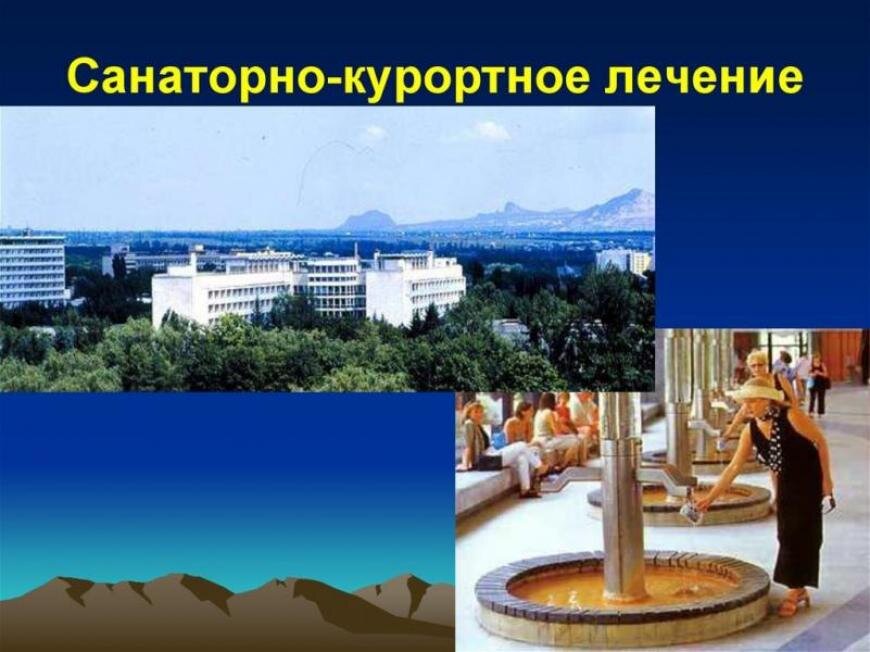 Санаторно-курортное лечение